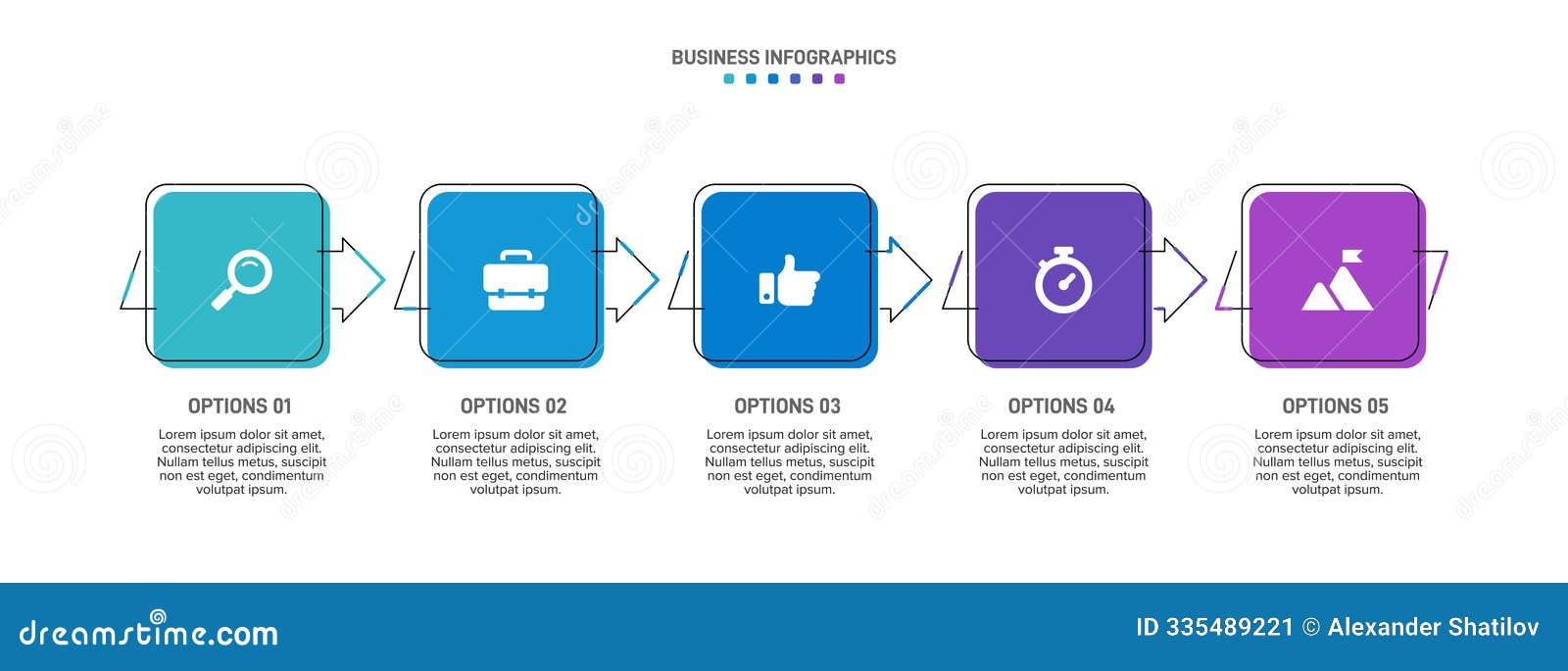 BUSINESS INFOGRAPHICS

OPTIONS 01

Lorem ipsum dolor sit amet, consectetur adipiscing elit. Nullam tellus metus, suscipit non est eget, condimentum volutpat ipsum.

OPTIONS 02

Lorem ipsum dolor sit amet, consectetur adipiscing elit. Nullam tellus metus, suscipit non est eget, condimentum volutpat ipsum.

OPTIONS 03

Lorem ipsum dolor sit amet, consectetur adipiscing elit. Nullam tellus metus, suscipit non est eget, condimentum volutpat ipsum.

OPTIONS 04

Lorem ipsum dolor sit amet, consectetur adipiscing elit. Nullam tellus metus, suscipit non est eget, condimentum volutpat ipsum.

OPTIONS 05

Lorem ipsum dolor sit amet, consectetur adipiscing elit. Nullam tellus metus, suscipit non est eget, condimentum volutpat ipsum.

dreamstime.com

ID 335489221 © Alexander Shatilov